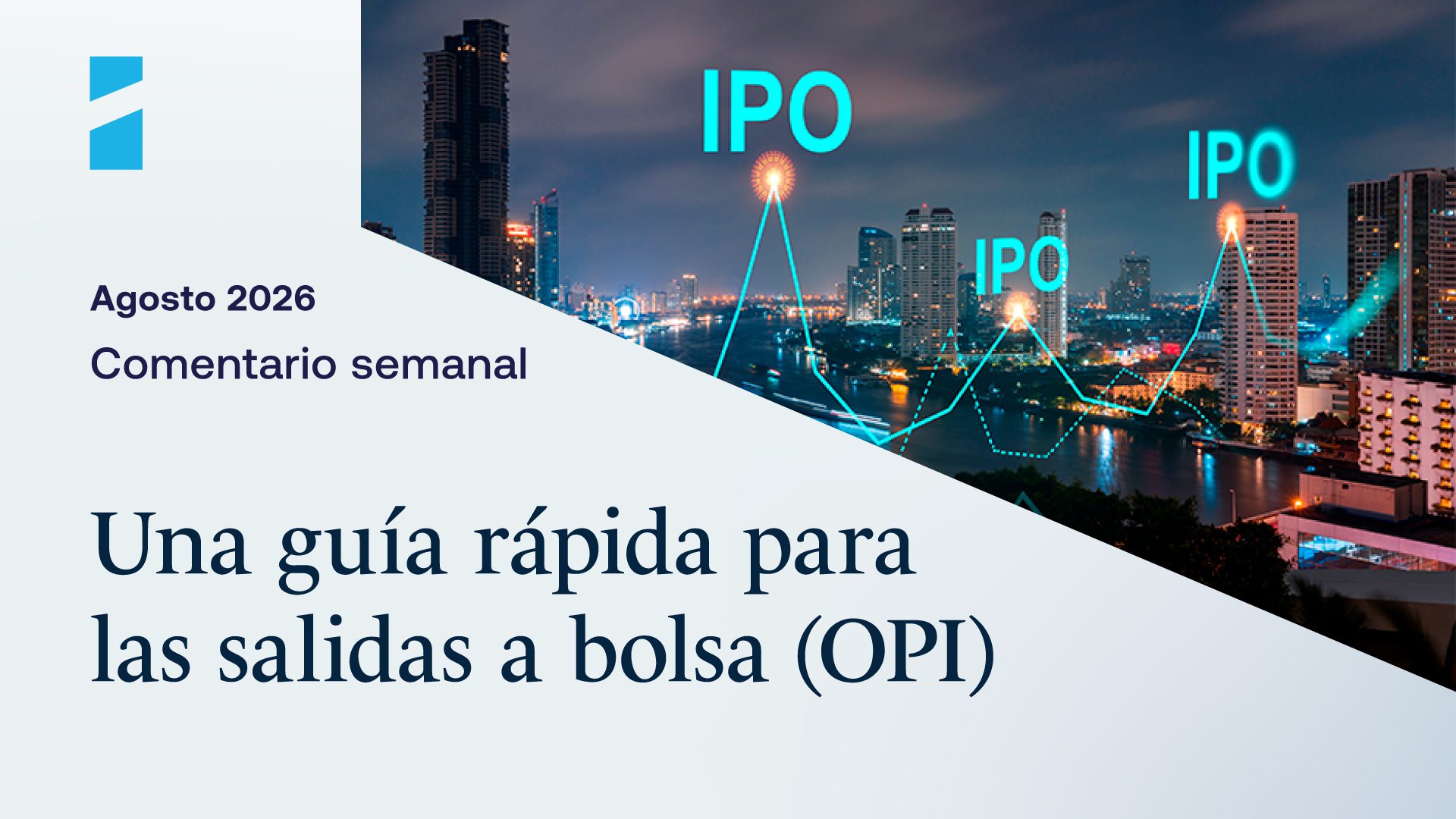 IPO

IPO

IPO

Agosto 2026

Comentario semanal

Una guía rápida para las salidas a bolsa (OPI)